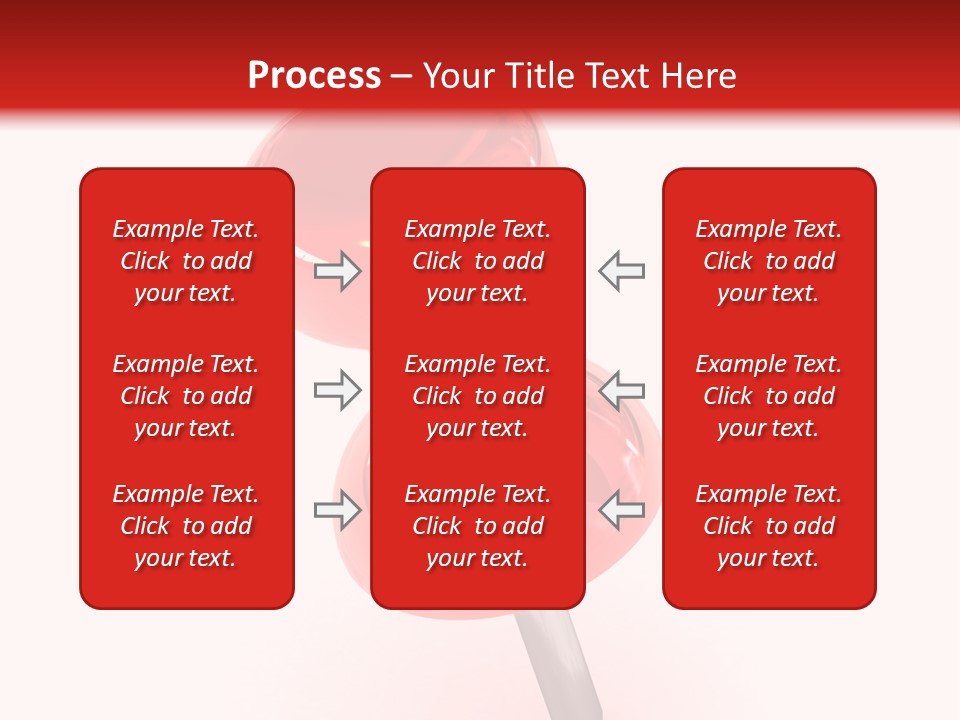 Process – Your Title Text Here

Example Text. Click to add your text.

Example Text. Click to add your text.

Example Text. Click to add your text.

Example Text. Click to add your text.

Example Text. Click to add your text.

Example Text. Click to add your text.

Example Text. Click to add your text.

Example Text. Click to add your text.

Example Text. Click to add your text.